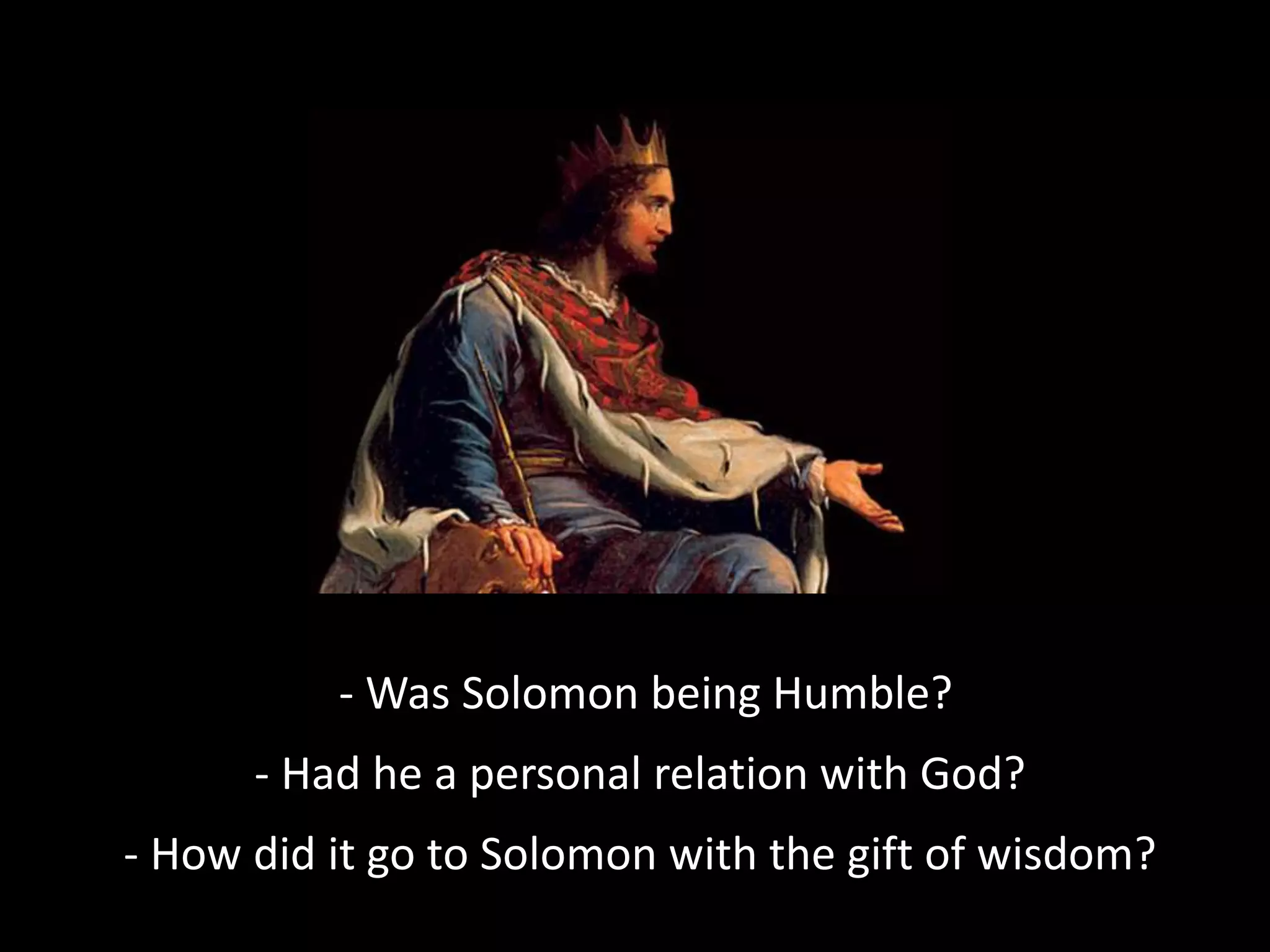 - Was Solomon being Humble?

- Had he a personal relation with God?

- How did it go to Solomon with the gift of wisdom?